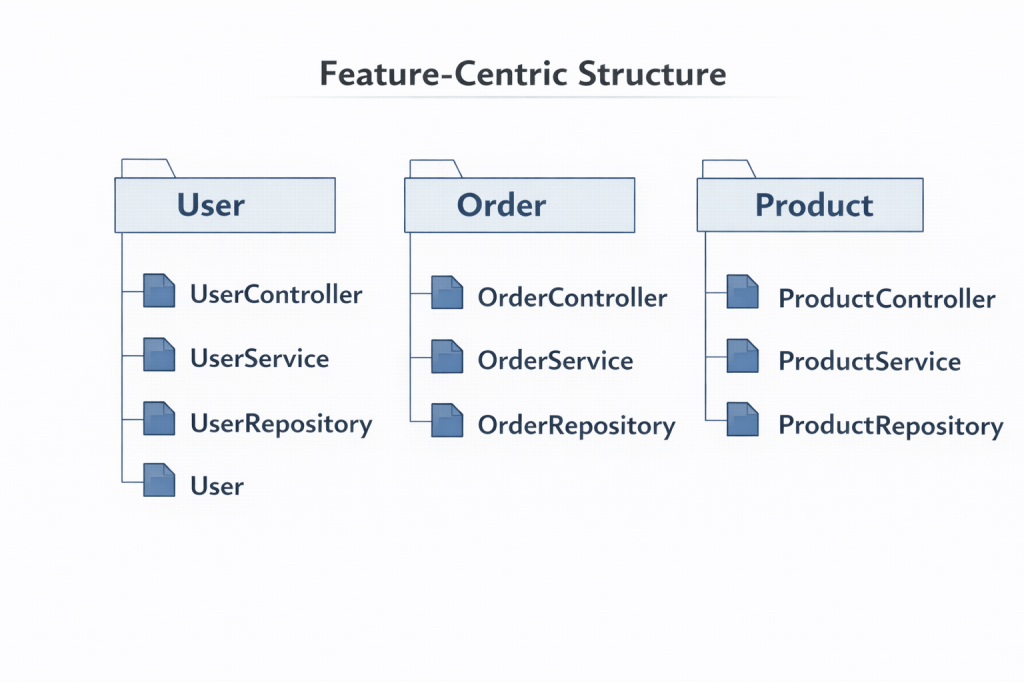 Feature-Centric Structure

User
UserController
UserService
UserRepository
User

Order
OrderController
OrderService
OrderRepository

Product
ProductController
ProductService
ProductRepository